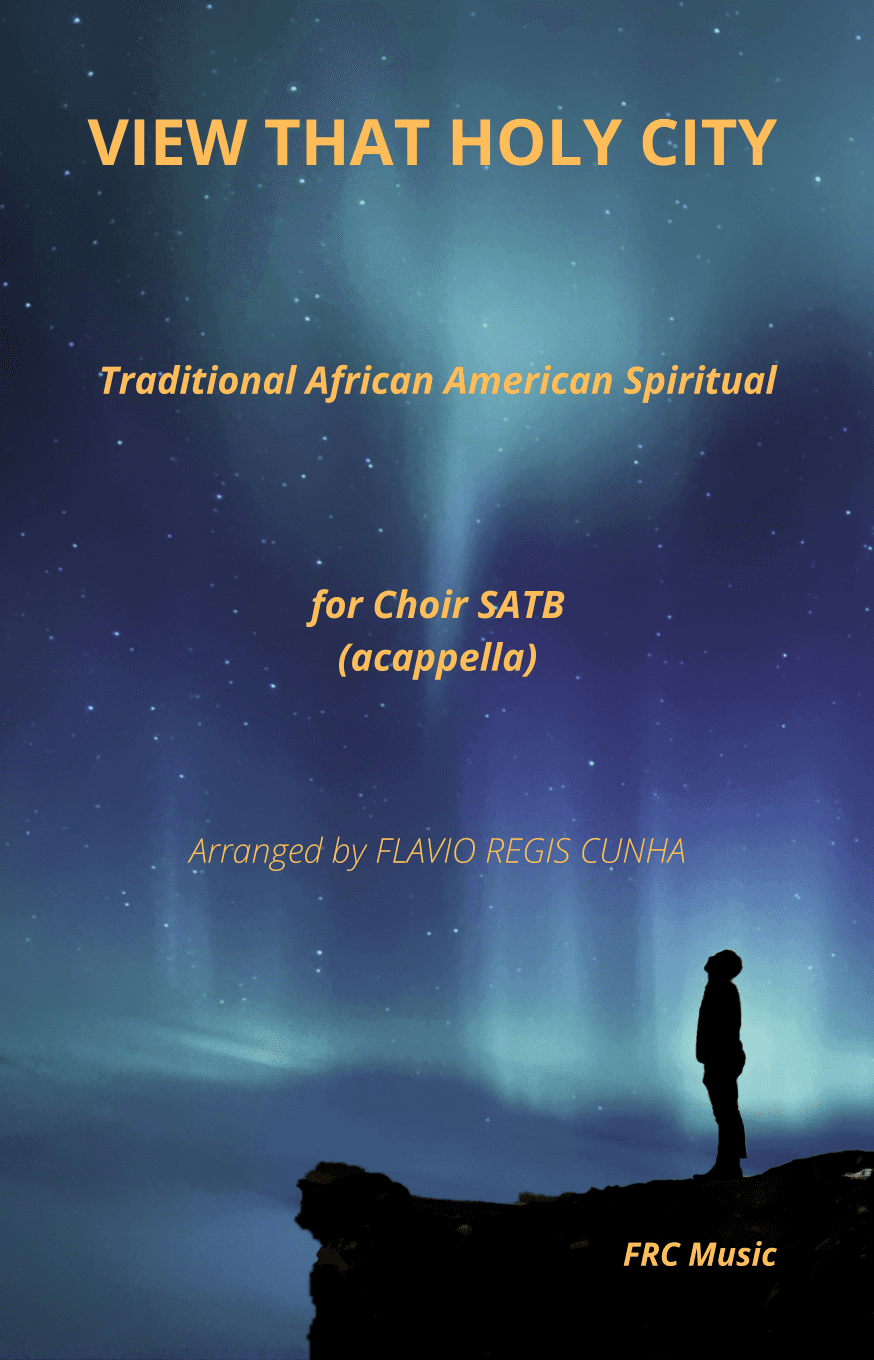 VIEW THAT HOLY CITY

Traditional African American Spiritual

for Choir SATB
(acappella)

Arranged by FLAVIO REGIS CUNHA

FRC Music